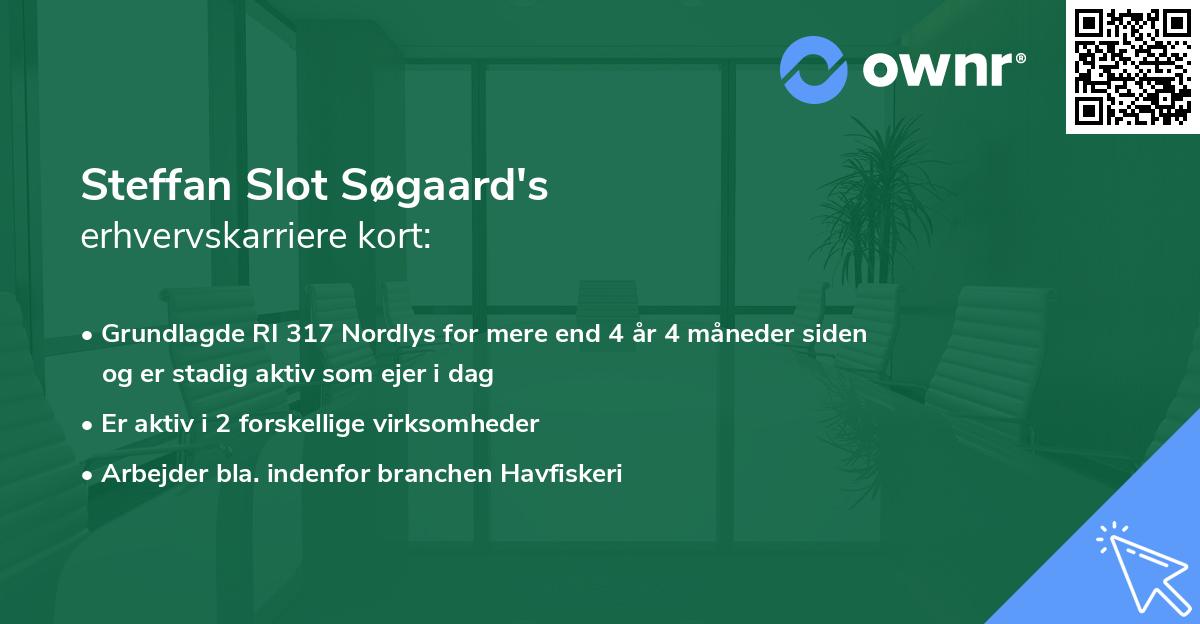 ownr®

Steffan Slot Søgaard's
erhvervskarriere kort:

• Grundlagde RI 317 Nordlys for mere end 4 år 4 måneder siden og er stadig aktiv som ejer i dag
• Er aktiv i 2 forskellige virksomheder
• Arbejder bla. indenfor branchen Havfiskeri